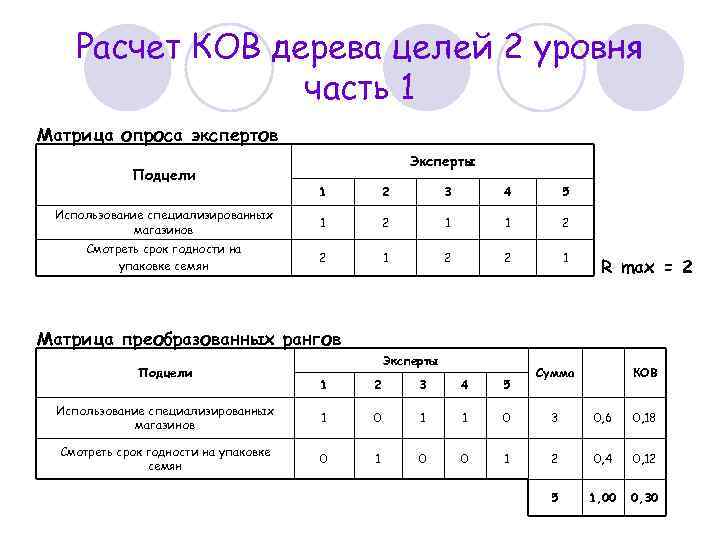 Расчет КОВ дерева целей 2 уровня часть 1

Матрица опроса экспертов

| Подцели | Эксперты | | | | |
|---|---|---|---|---|---|
| | 1 | 2 | 3 | 4 | 5 |
| Использование специализированных магазинов | 1 | 2 | 1 | 1 | 2 |
| Смотреть срок годности на упаковке семян | 2 | 1 | 2 | 2 | 1 |

R max = 2

Матрица преобразованных рангов

| Подцели | Эксперты | | | | | Сумма | | КОВ |
|---|---|---|---|---|---|---|---|---|
| | 1 | 2 | 3 | 4 | 5 | | | |
| Использование специализированных магазинов | 1 | 0 | 1 | 1 | 0 | 3 | 0,6 | 0,18 |
| Смотреть срок годности на упаковке семян | 0 | 1 | 0 | 0 | 1 | 2 | 0,4 | 0,12 |
| | | | | | | 5 | 1,00 | 0,30 |